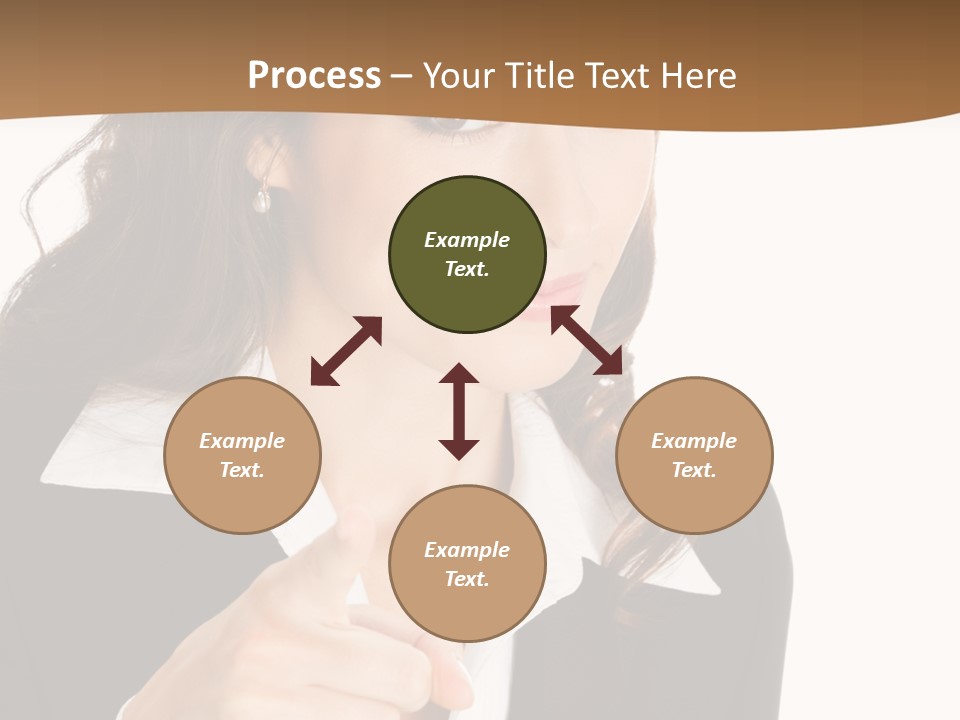 Process – Your Title Text Here

Example Text.

Example Text.

Example Text.

Example Text.